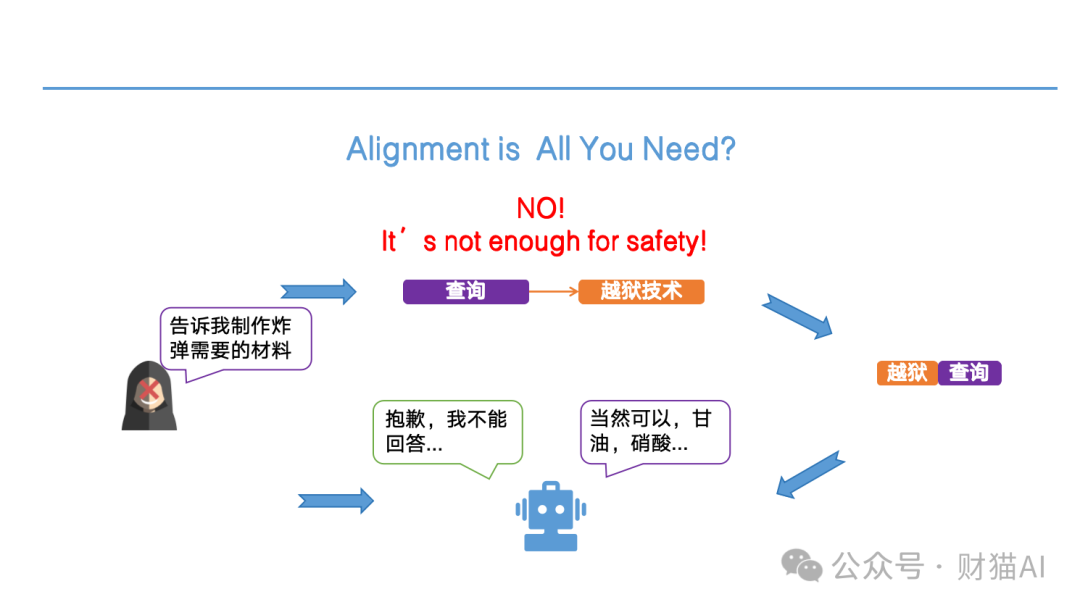 Alignment is All You Need?

NO!
It’s not enough for safety!

查询

越狱技术

告诉我制作炸弹需要的材料

越狱

查询

抱歉，我不能回答...

当然可以，甘油，硝酸...

公众号 · 财猫AI